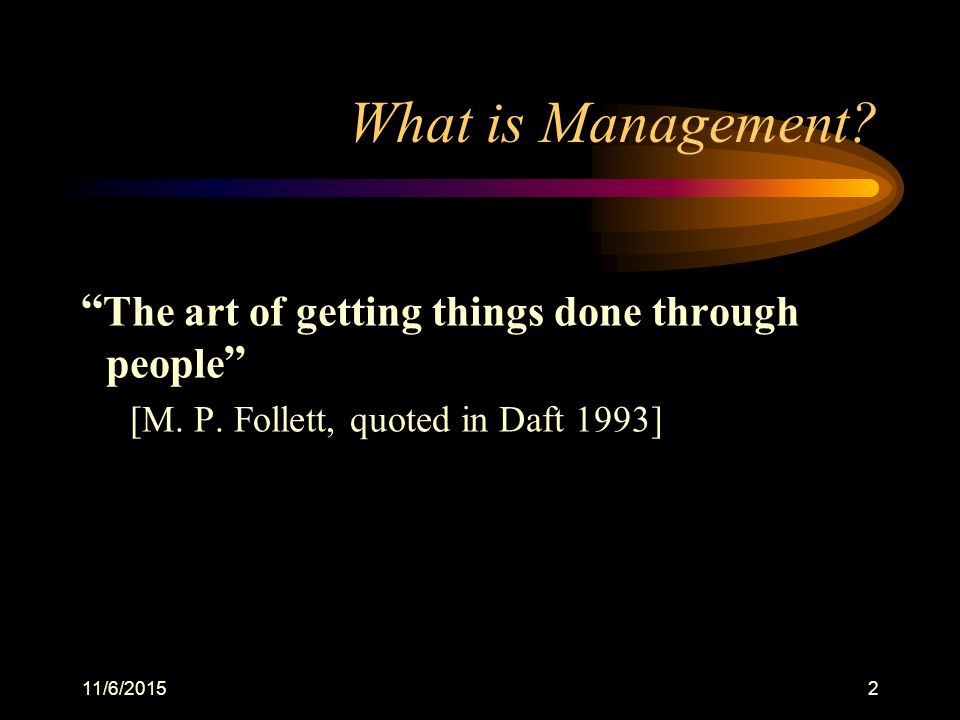 What is Management?

“The art of getting things done through people”

[M. P. Follett, quoted in Daft 1993]

11/6/2015

2